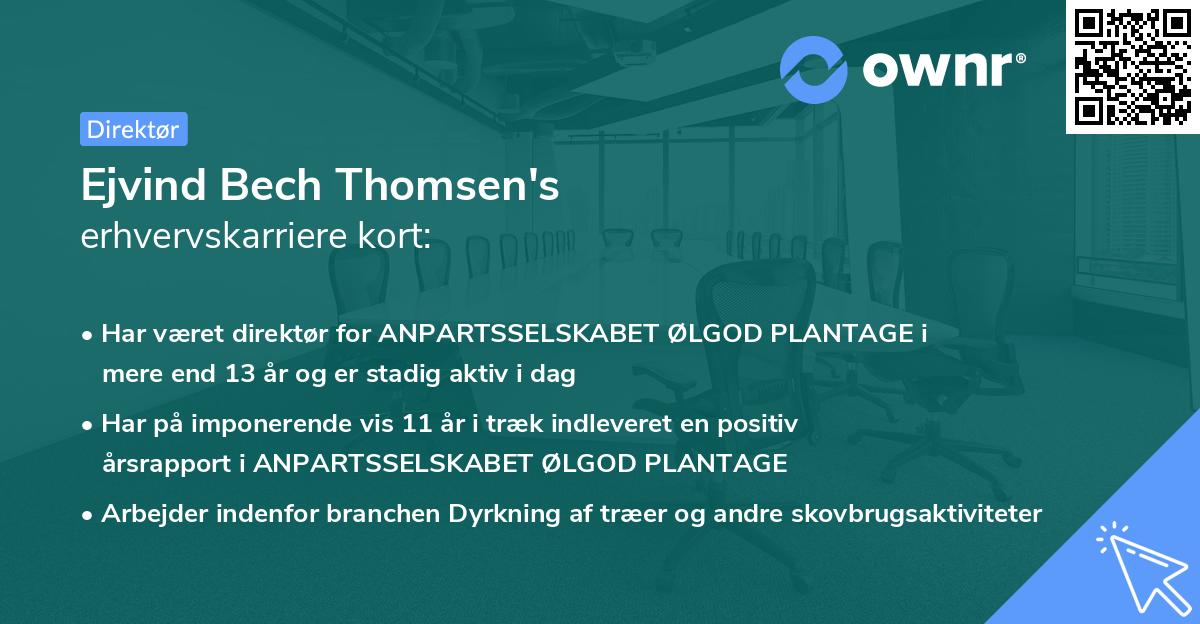 ownr®

Direktør

Ejvind Bech Thomsen's
erhvervskarriere kort:

• Har været direktør for ANPARTSSELSKABET ØLGOD PLANTAGE i mere end 13 år og er stadig aktiv i dag

• Har på imponerende vis 11 år i træk indleveret en positiv årsrapport i ANPARTSSELSKABET ØLGOD PLANTAGE

• Arbejder indenfor branchen Dyrkning af træer og andre skovbrugsaktiviteter